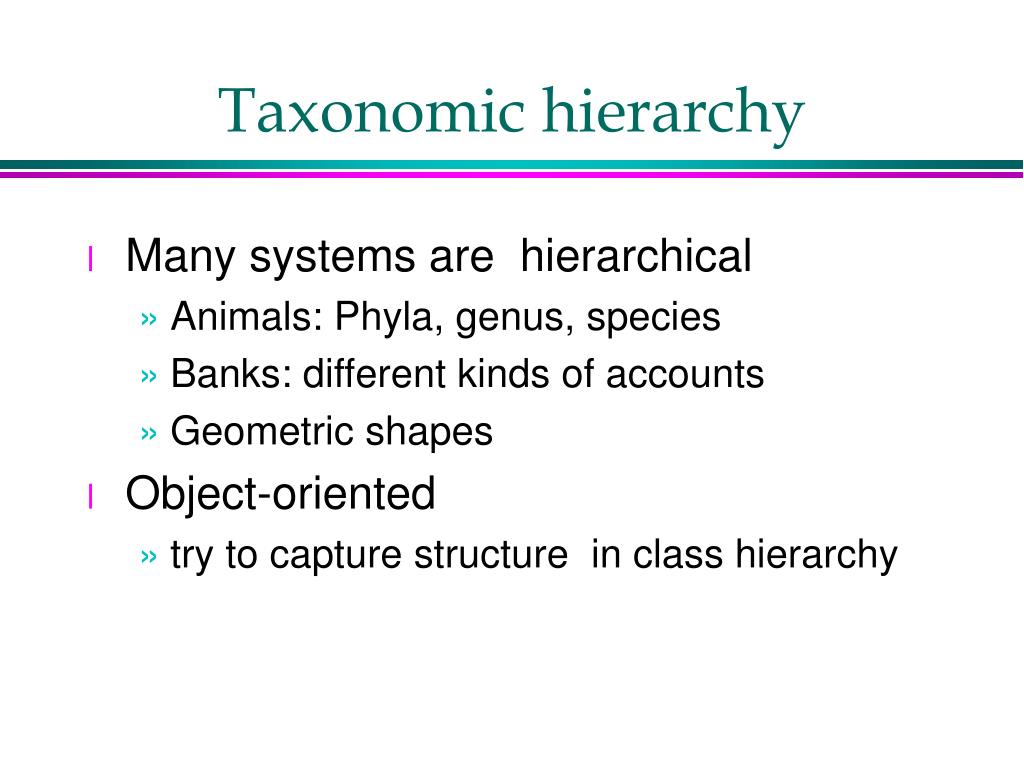 Taxonomic hierarchy

l Many systems are hierarchical
» Animals: Phyla, genus, species
» Banks: different kinds of accounts
» Geometric shapes

l Object-oriented
» try to capture structure in class hierarchy